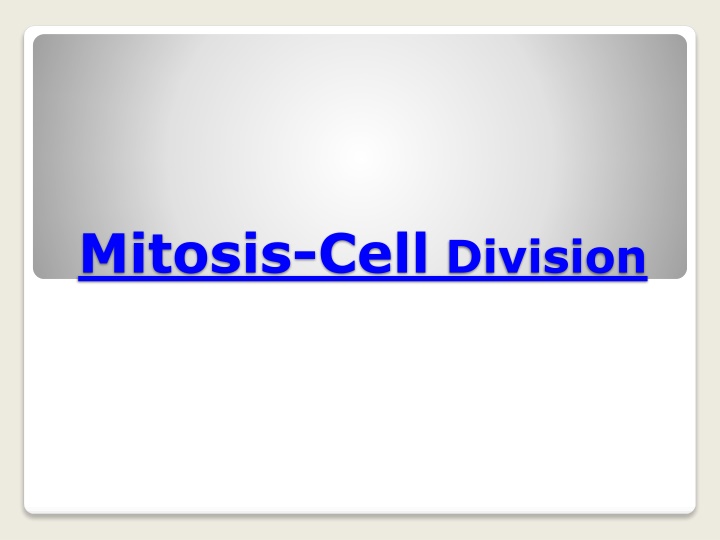 Mitosis-Cell Division